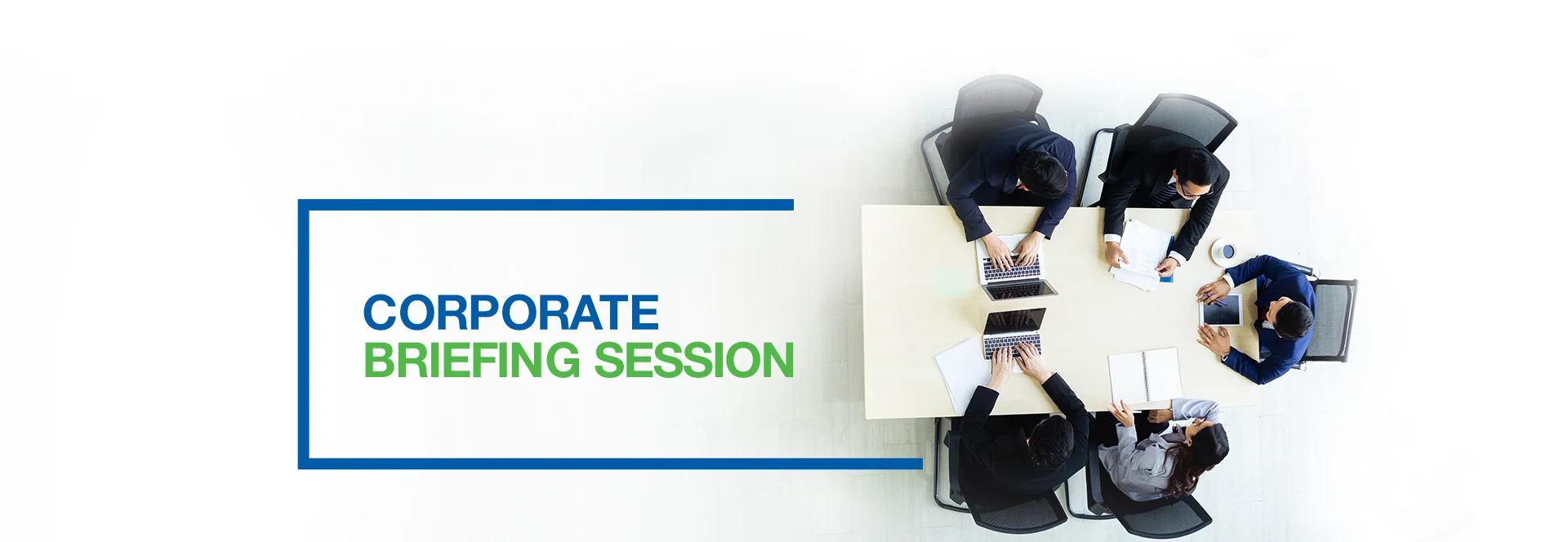 CORPORATE
BRIEFING SESSION